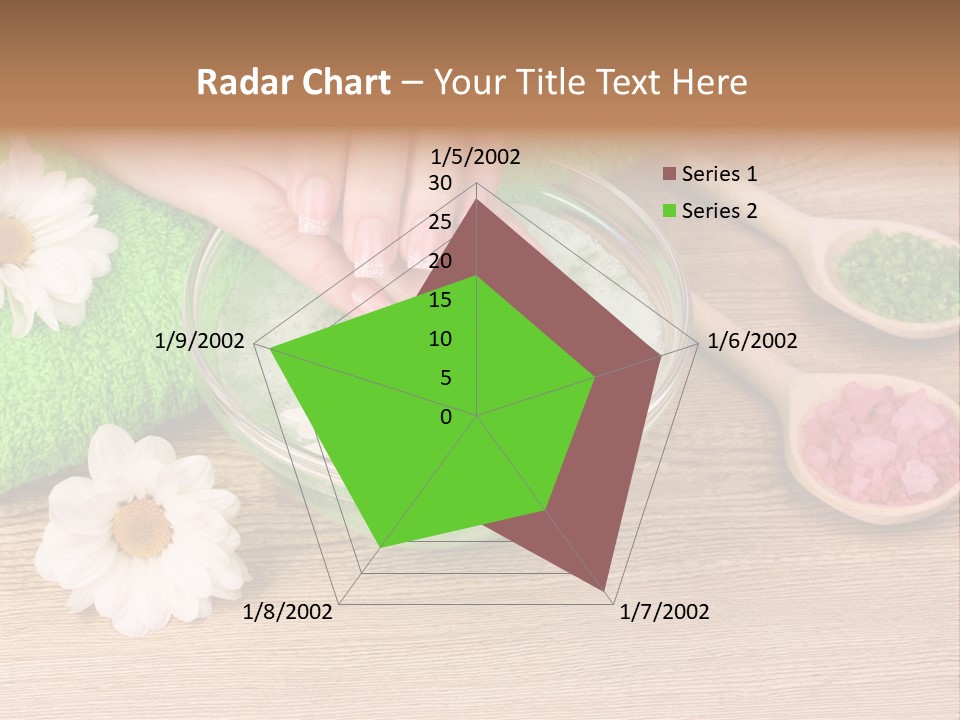 Radar Chart – Your Title Text Here

1/5/2002
30
25
20
15
10
5
0
1/6/2002
1/7/2002
1/8/2002
1/9/2002

Series 1
Series 2